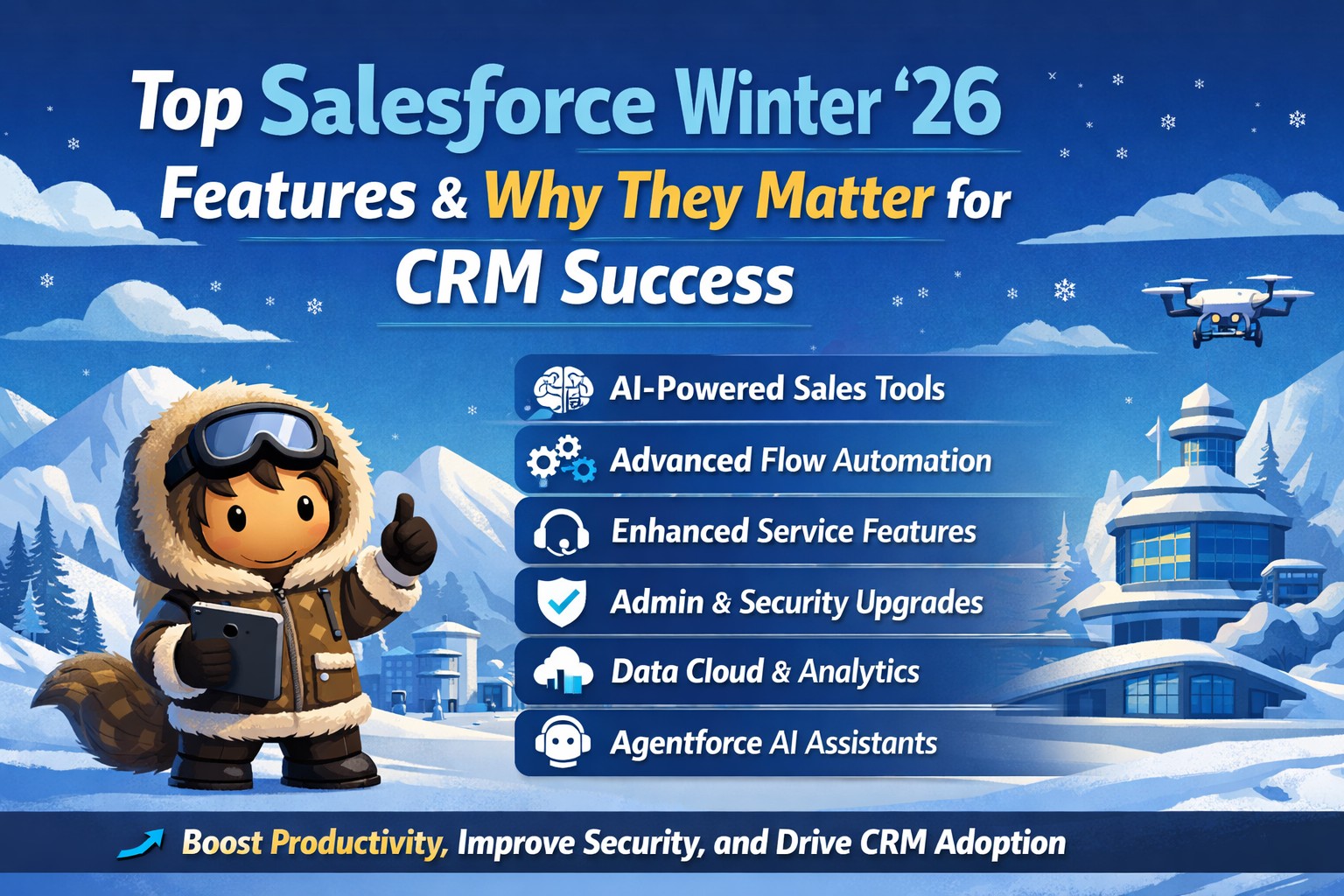 Top Salesforce Winter '26 Features & Why They Matter for CRM Success

AI-Powered Sales Tools

Advanced Flow Automation

Enhanced Service Features

Admin & Security Upgrades

Data Cloud & Analytics

Agentforce AI Assistants

Boost Productivity, Improve Security, and Drive CRM Adoption